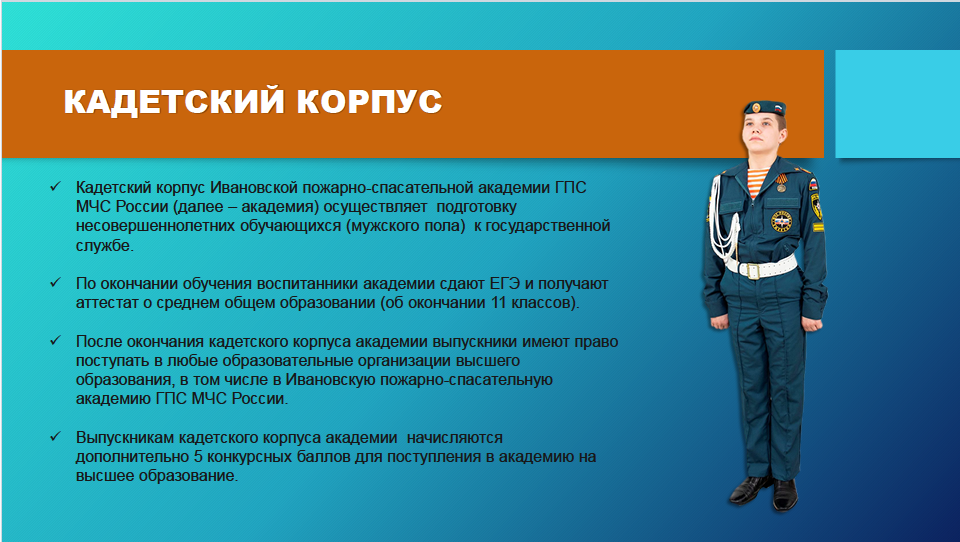 КАДЕТСКИЙ КОРПУС

✓ Кадетский корпус Ивановской пожарно-спасательной академии ГПС МЧС России (далее – академия) осуществляет подготовку несовершеннолетних обучающихся (мужского пола) к государственной службе.

✓ По окончании обучения воспитанники академии сдают ЕГЭ и получают аттестат о среднем общем образовании (об окончании 11 классов).

✓ После окончания кадетского корпуса академии выпускники имеют право поступать в любые образовательные организации высшего образования, в том числе в Ивановскую пожарно-спасательную академию ГПС МЧС России.

✓ Выпускникам кадетского корпуса академии начисляются дополнительно 5 конкурсных баллов для поступления в академию на высшее образование.